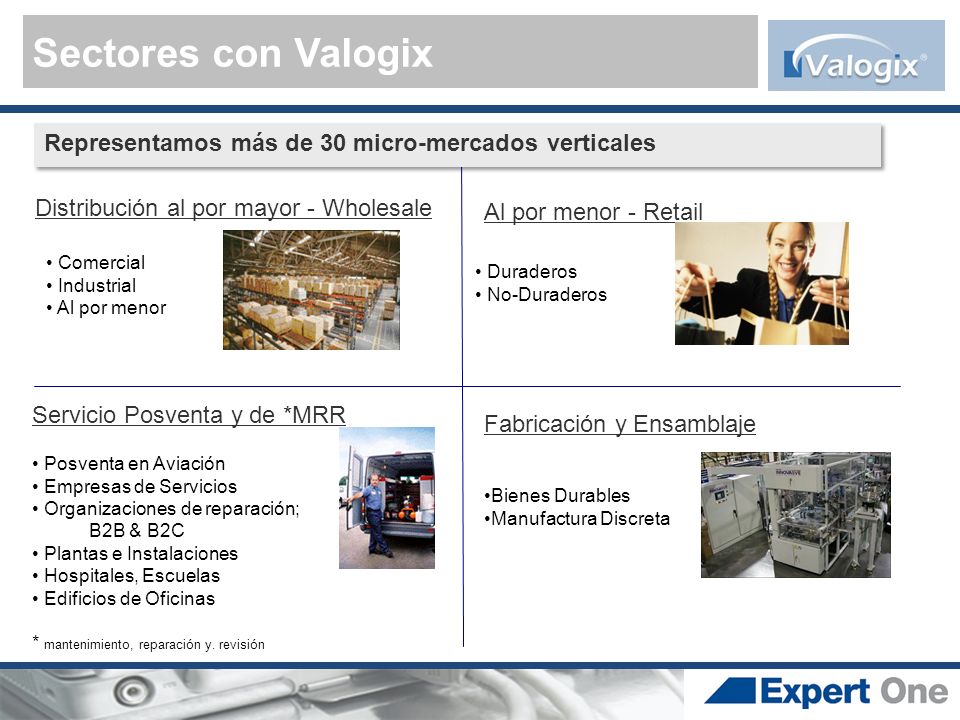 Sectores con Valogix

Valogix®

Representamos más de 30 micro-mercados verticales

Distribución al por mayor - Wholesale

• Comercial
• Industrial
• Al por menor

Al por menor - Retail

• Duraderos
• No-Duraderos

Servicio Posventa y de *MRR

• Posventa en Aviación
• Empresas de Servicios
• Organizaciones de reparación; B2B & B2C
• Plantas e Instalaciones
• Hospitales, Escuelas
• Edificios de Oficinas

* mantenimiento, reparación y. revisión

Fabricación y Ensamblaje

•Bienes Durables
•Manufactura Discreta

Expert One